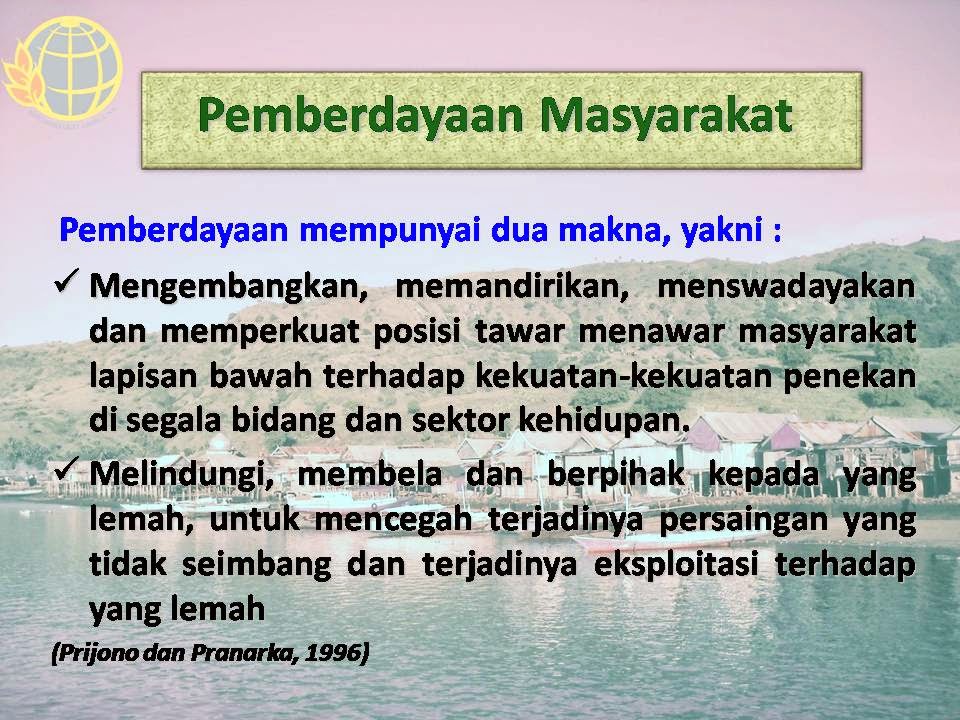 Pemberdayaan Masyarakat

Pemberdayaan mempunyai dua makna, yakni :

✓ Mengembangkan, memandirikan, menswadayakan dan memperkuat posisi tawar menawar masyarakat lapisan bawah terhadap kekuatan-kekuatan penekan di segala bidang dan sektor kehidupan.

✓ Melindungi, membela dan berpihak kepada yang lemah, untuk mencegah terjadinya persaingan yang tidak seimbang dan terjadinya eksploitasi terhadap yang lemah

(Prijono dan Pranarka, 1996)